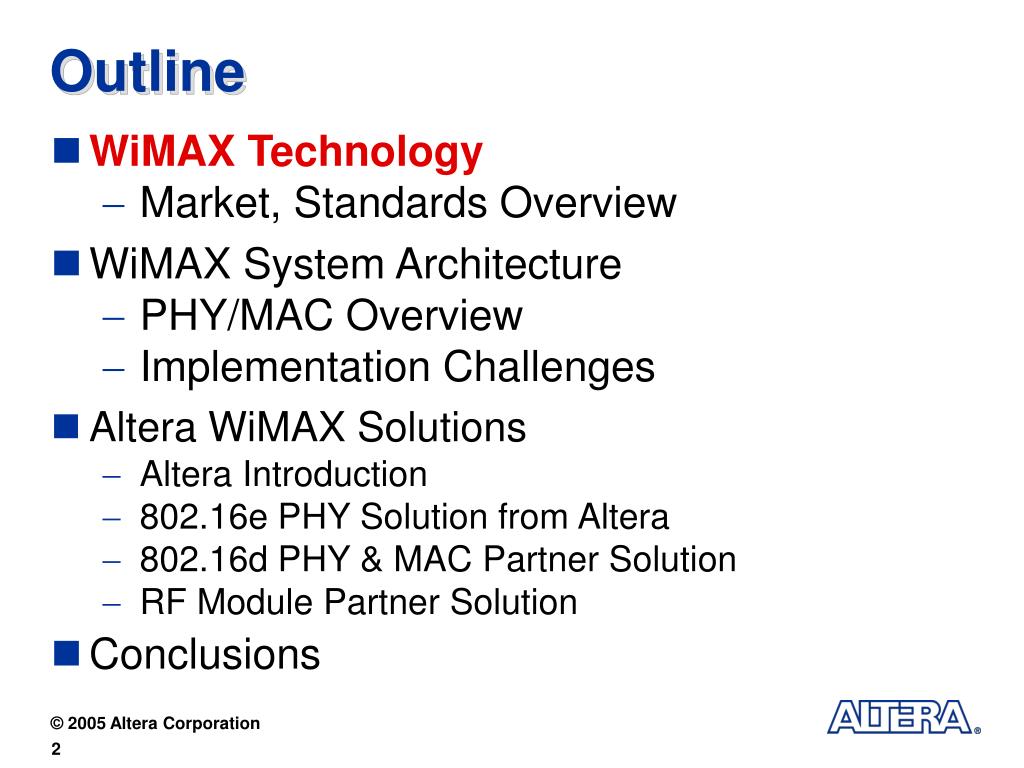 Outline

■ WiMAX Technology
– Market, Standards Overview

■ WiMAX System Architecture
– PHY/MAC Overview
– Implementation Challenges

■ Altera WiMAX Solutions
– Altera Introduction
– 802.16e PHY Solution from Altera
– 802.16d PHY & MAC Partner Solution
– RF Module Partner Solution

■ Conclusions

© 2005 Altera Corporation
2

ALTERA®